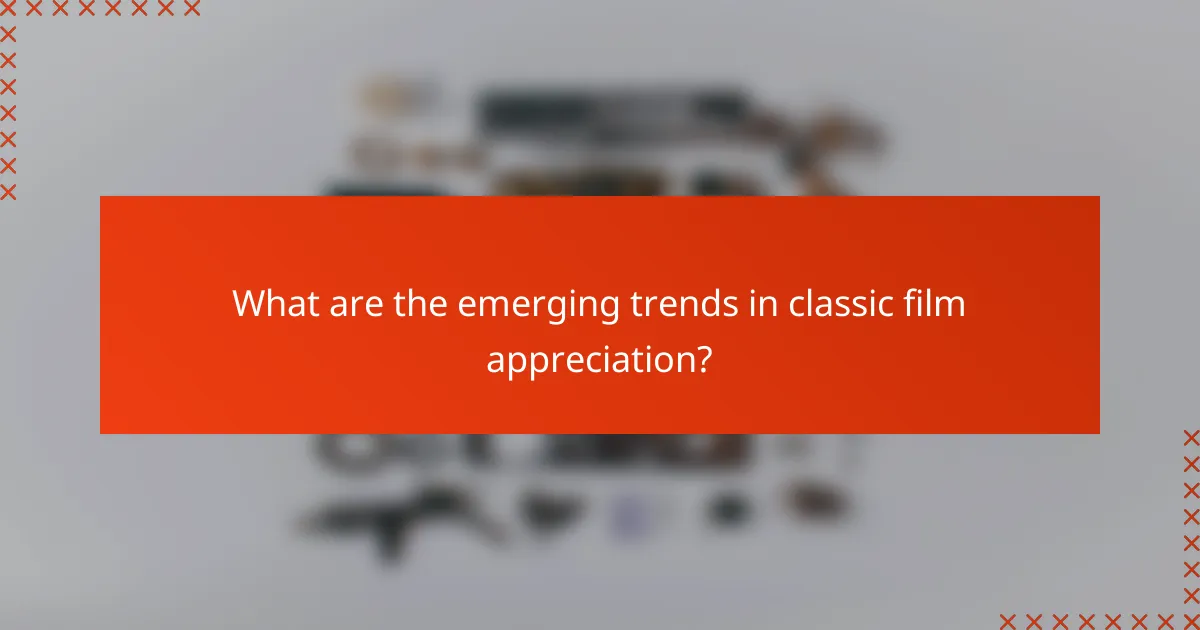 What are the emerging trends in classic film appreciation?